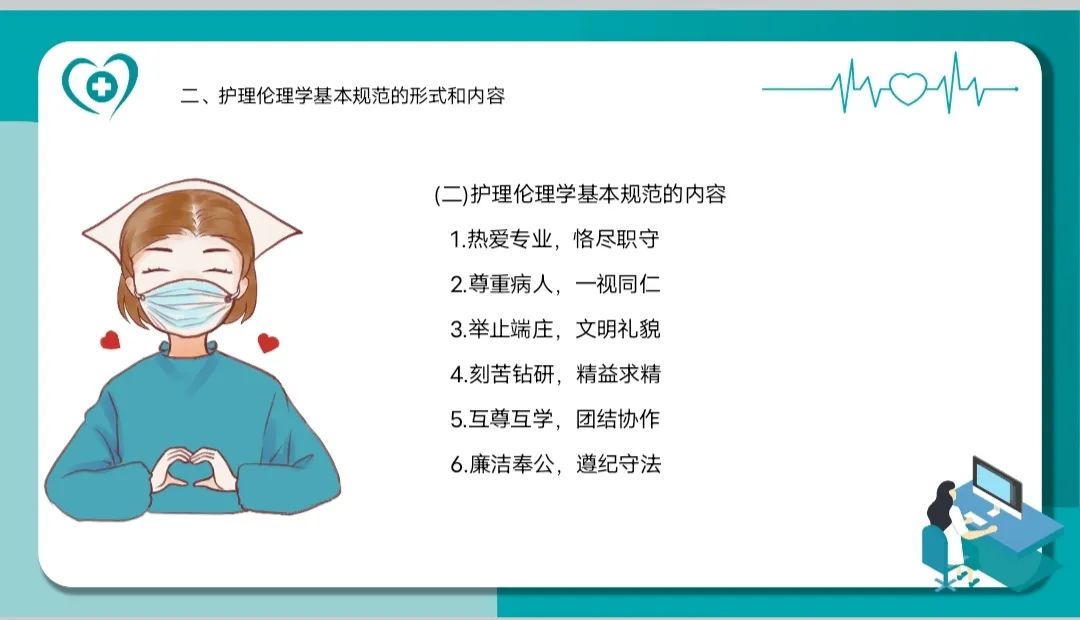 二、护理伦理学基本规范的形式和内容

(二)护理伦理学基本规范的内容

1.热爱专业，恪尽职守

2.尊重病人，一视同仁

3.举止端庄，文明礼貌

4.刻苦钻研，精益求精

5.互尊互学，团结协作

6.廉洁奉公，遵纪守法